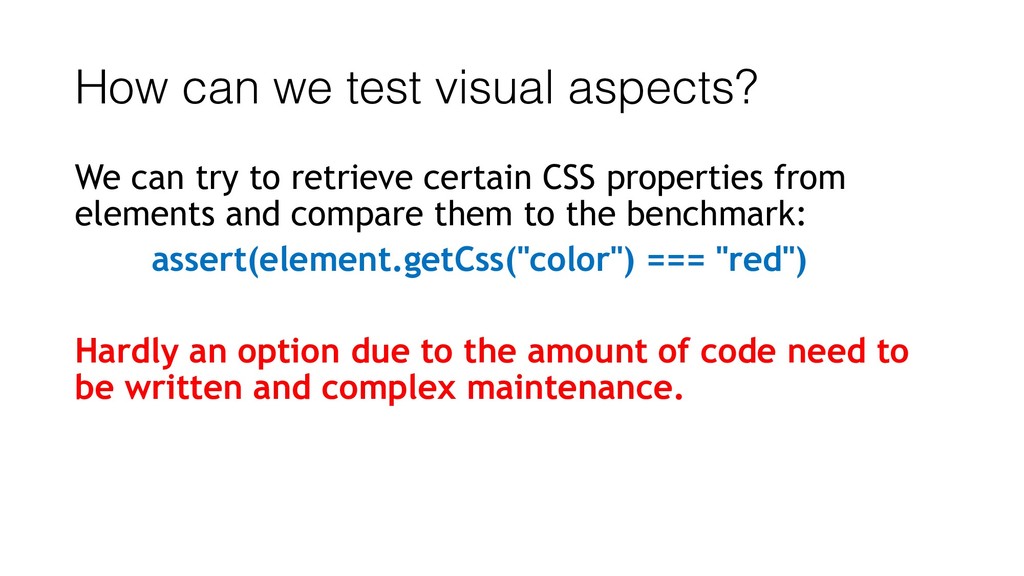 How can we test visual aspects?

We can try to retrieve certain CSS properties from elements and compare them to the benchmark:

assert(element.getCss("color") === "red")

Hardly an option due to the amount of code need to be written and complex maintenance.